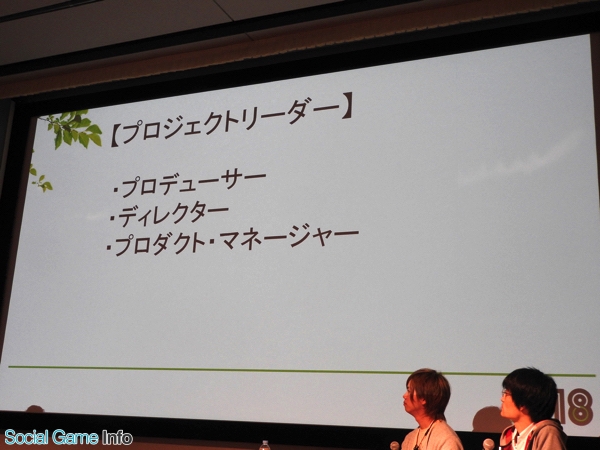 【プロジェクトリーダー】

・プロデューサー
・ディレクター
・プロダクト・マネージャー

18

Social Game Info